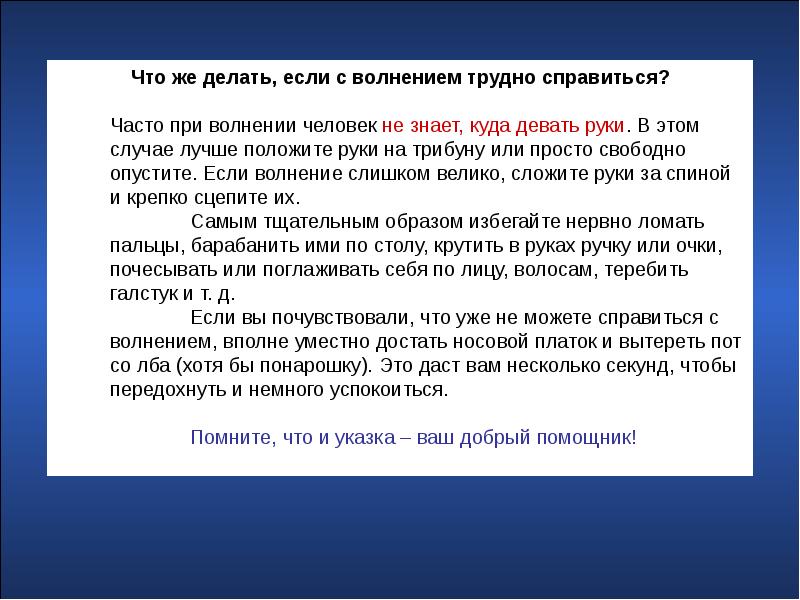 Что же делать, если с волнением трудно справиться?

Часто при волнении человек не знает, куда девать руки. В этом случае лучше положите руки на трибуну или просто свободно опустите. Если волнение слишком велико, сложите руки за спиной и крепко сцепите их.

Самым тщательным образом избегайте нервно ломать пальцы, барабанить ими по столу, крутить в руках ручку или очки, почесывать или поглаживать себя по лицу, волосам, теребить галстук и т. д.

Если вы почувствовали, что уже не можете справиться с волнением, вполне уместно достать носовой платок и вытереть пот со лба (хотя бы понарошку). Это даст вам несколько секунд, чтобы передохнуть и немного успокоиться.

Помните, что и указка – ваш добрый помощник!